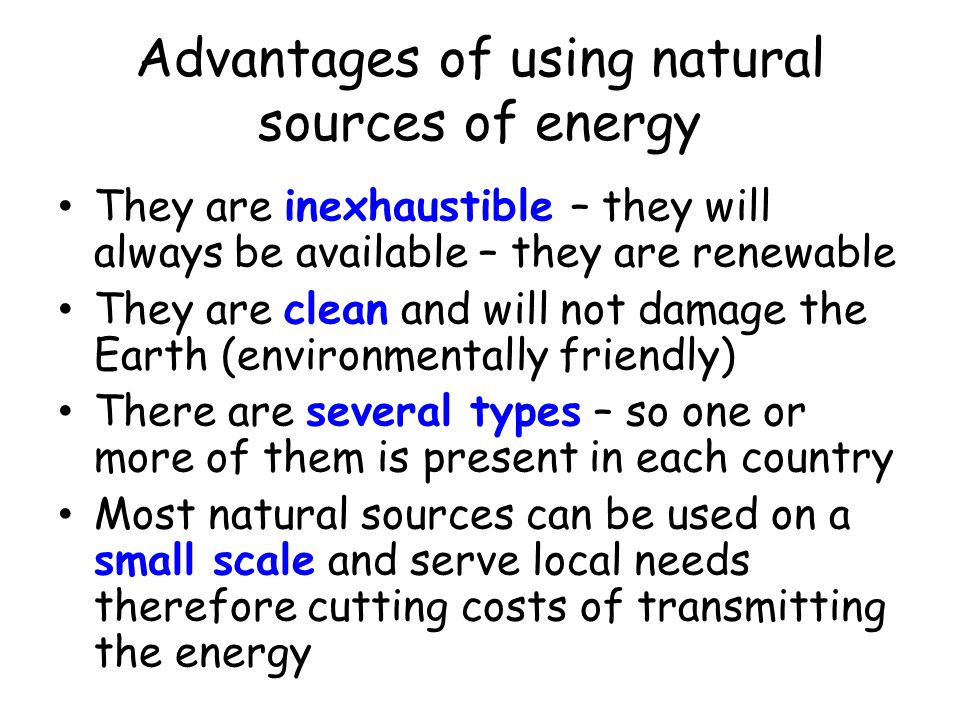 Advantages of using natural sources of energy

• They are inexhaustible – they will always be available – they are renewable
• They are clean and will not damage the Earth (environmentally friendly)
• There are several types – so one or more of them is present in each country
• Most natural sources can be used on a small scale and serve local needs therefore cutting costs of transmitting the energy